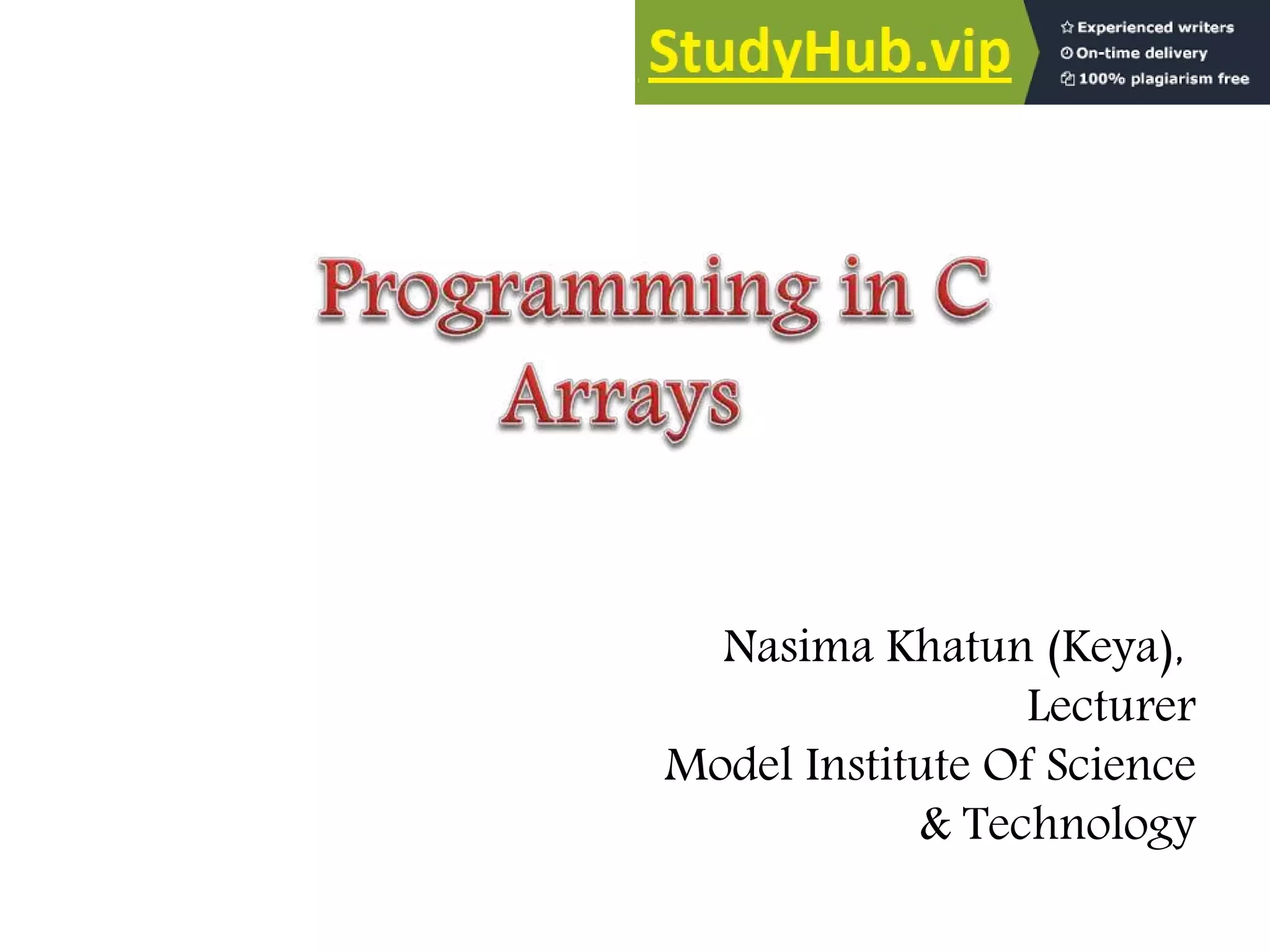 StudyHub.vip

Experienced writers
On-time delivery
100% plagiarism free

Programming in C
Arrays

Nasima Khatun (Keya),
Lecturer
Model Institute Of Science
& Technology